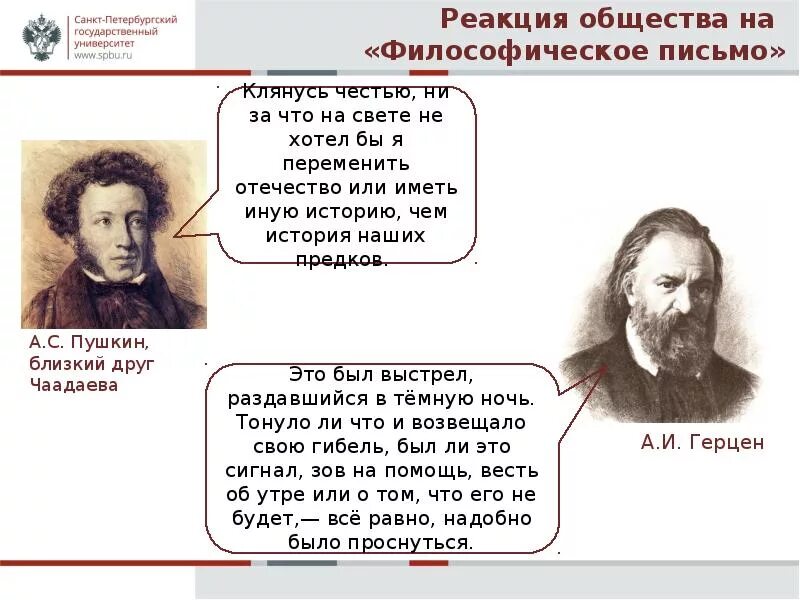 Санкт-Петербургский государственный университет
www.spbu.ru

Реакция общества на «Философическое письмо»

Клянусь честью, ни за что на свете не хотел бы я переменить отечество или иметь иную историю, чем история наших предков.

А.С. Пушкин, близкий друг Чаадаева

Это был выстрел, раздавшийся в тёмную ночь. Тонуло ли что и возвещало свою гибель, был ли это сигнал, зов на помощь, весть об утре или о том, что его не будет,— всё равно, надобно было проснуться.

А.И. Герцен